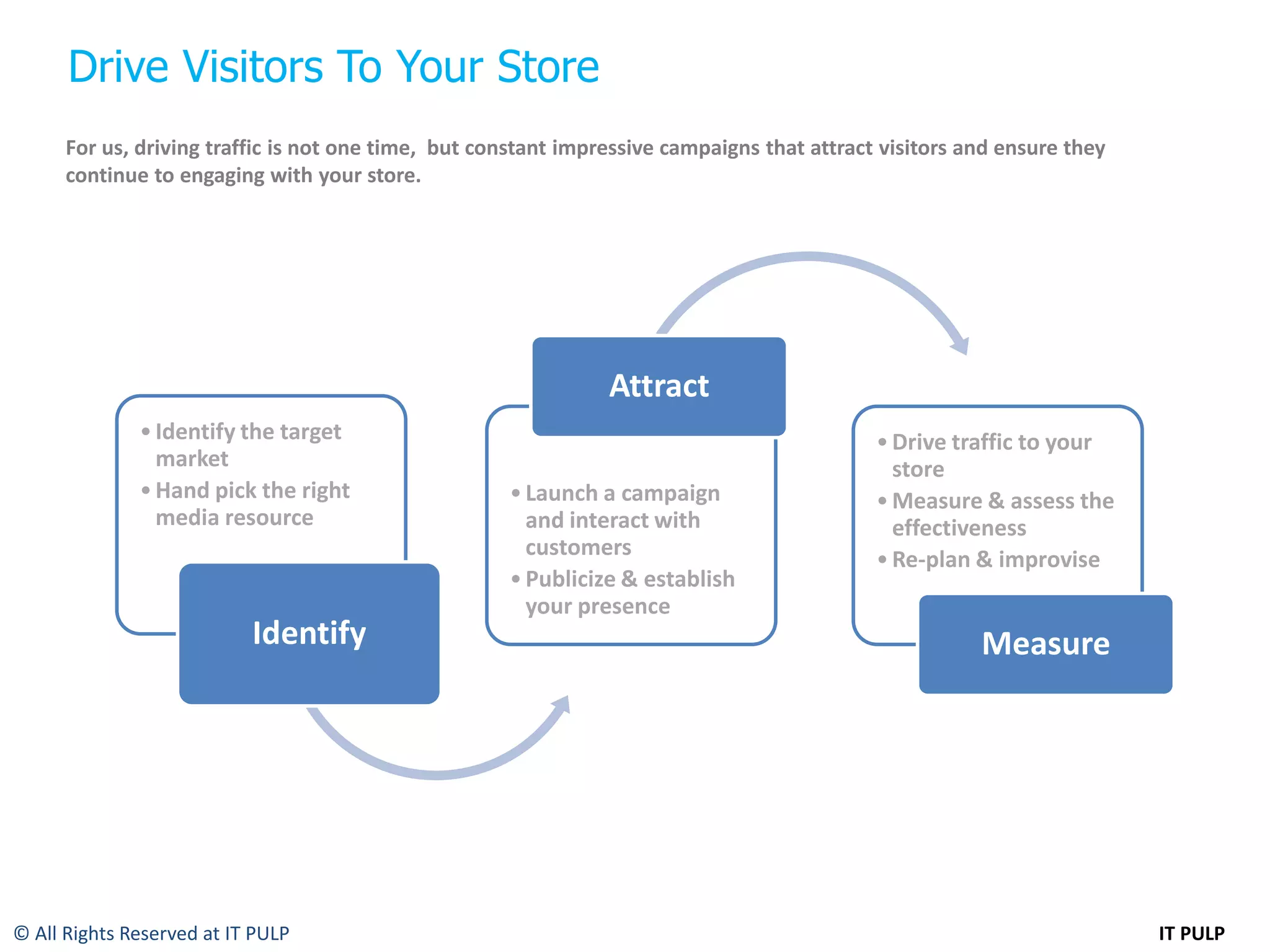 Drive Visitors To Your Store

For us, driving traffic is not one time, but constant impressive campaigns that attract visitors and ensure they continue to engaging with your store.

• Identify the target market
• Hand pick the right media resource

Identify

Attract

• Launch a campaign and interact with customers
• Publicize & establish your presence

• Drive traffic to your store
• Measure & assess the effectiveness
• Re-plan & improvise

Measure

© All Rights Reserved at IT PULP

IT PULP